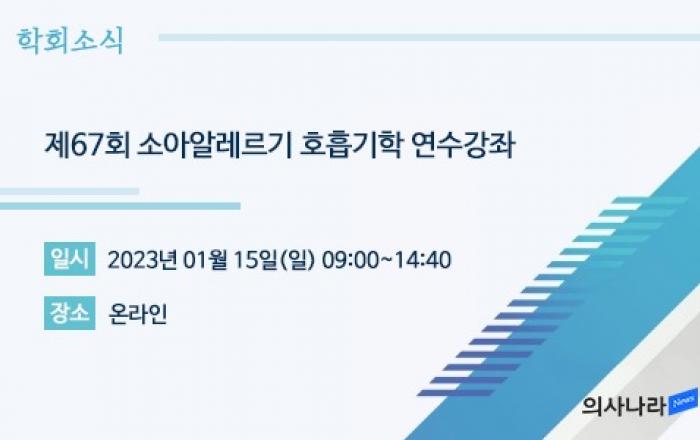 학회소식

제67회 소아알레르기 호흡기학 연수강좌

일시 2023년 01월 15일(일) 09:00~14:40

장소 온라인

의사나라 News